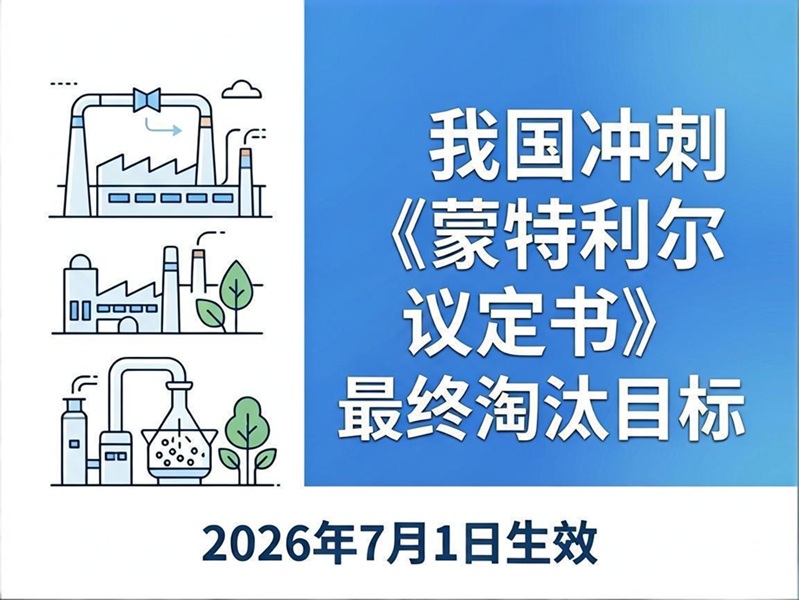 我国冲刺《蒙特利尔议定书》最终淘汰目标

2026年7月1日生效